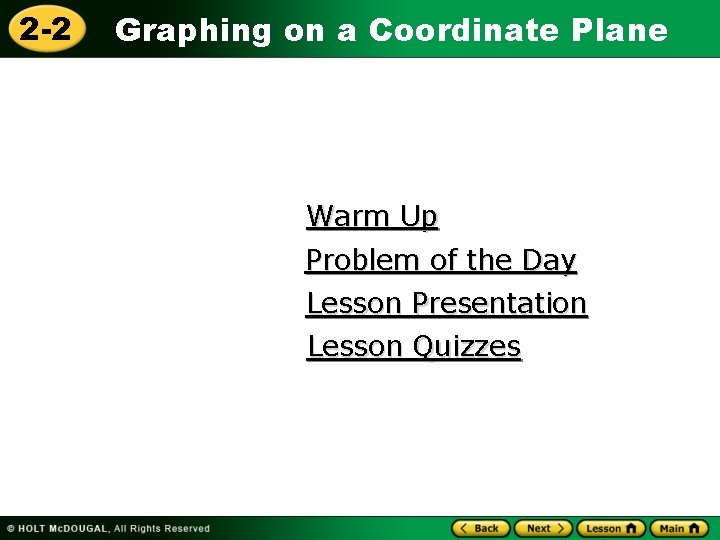 2-2 Graphing on a Coordinate Plane

Warm Up

Problem of the Day

Lesson Presentation

Lesson Quizzes

© HOLT McDOUGAL, All Rights Reserved

Back Next Lesson Main